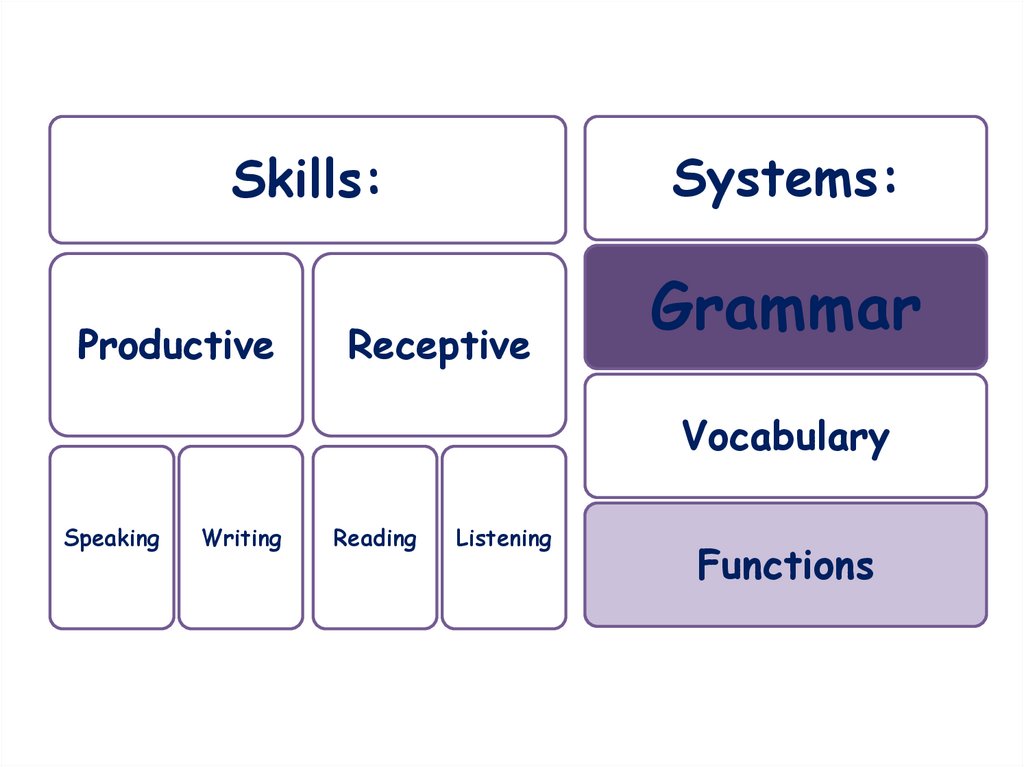 Skills:

Productive

Receptive

Speaking

Writing

Reading

Listening

Systems:

Grammar

Vocabulary

Functions